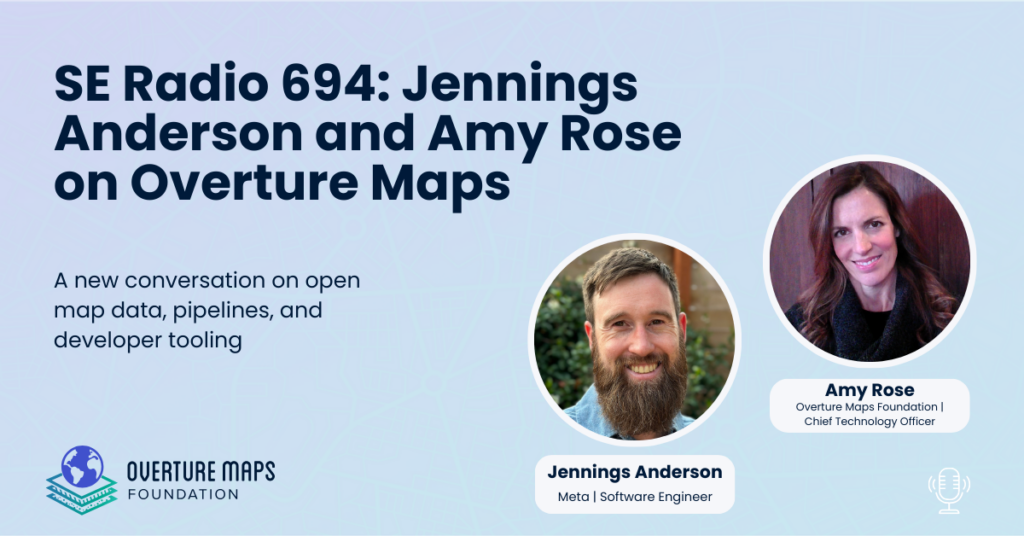 SE Radio 694: Jennings Anderson and Amy Rose on Overture Maps

A new conversation on open map data, pipelines, and developer tooling

Amy Rose
Overture Maps Foundation | Chief Technology Officer

Jennings Anderson
Meta | Software Engineer

OVERTURE MAPS
FOUNDATION